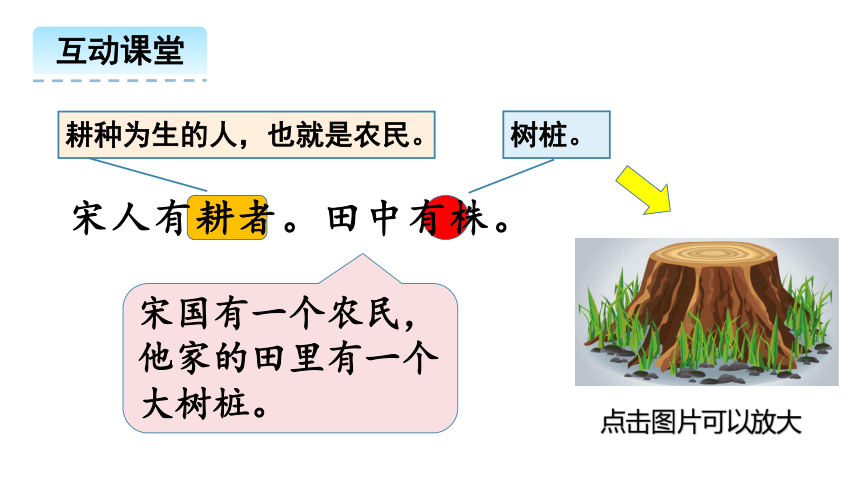 互动课堂

耕种为生的人，也就是农民。

树桩。

宋人有耕者。田中有株。

宋国有一个农民，他家的田里有一个大树桩。

点击图片可以放大